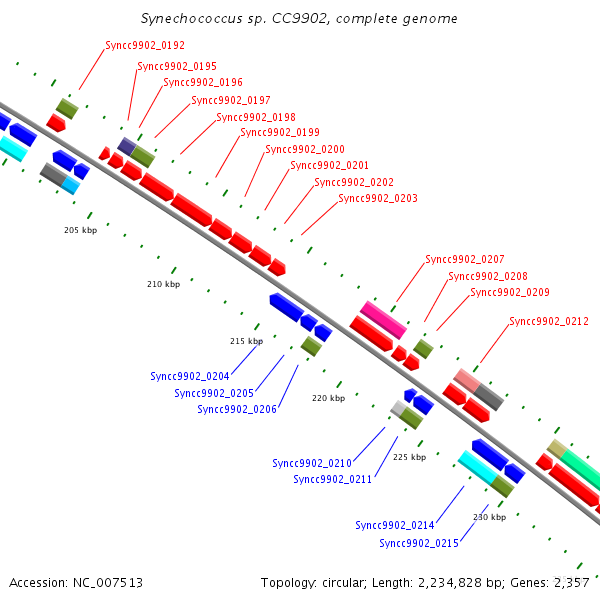 Synechococcus sp. CC9902, complete genome

Syncc9902_0192
Syncc9902_0195
Syncc9902_0196
Syncc9902_0197
Syncc9902_0198
Syncc9902_0199
Syncc9902_0200
Syncc9902_0201
Syncc9902_0202
Syncc9902_0203

205 kbp

210 kbp

Syncc9902_0207
Syncc9902_0208
Syncc9902_0209

Syncc9902_0212

215 kbp

Syncc9902_0204
Syncc9902_0205
Syncc9902_0206

220 kbp

Syncc9902_0210
Syncc9902_0211

225 kbp

230 kbp

Syncc9902_0214
Syncc9902_0215

Accession: NC_007513

Topology: circular; Length: 2,234,828 bp; Genes: 2,357